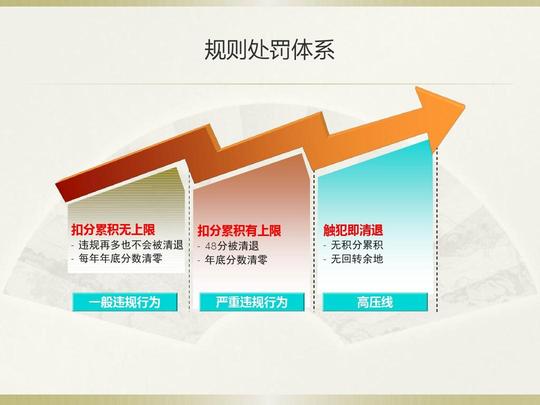 规则处罚体系

扣分累积无上限
- 违规再多也不会被清退
- 每年年底分数清零

一般违规行为

扣分累积有上限
- 48分被清退
- 年底分数清零

严重违规行为

触犯即清退
- 无积分累积
- 无回转余地

高压线